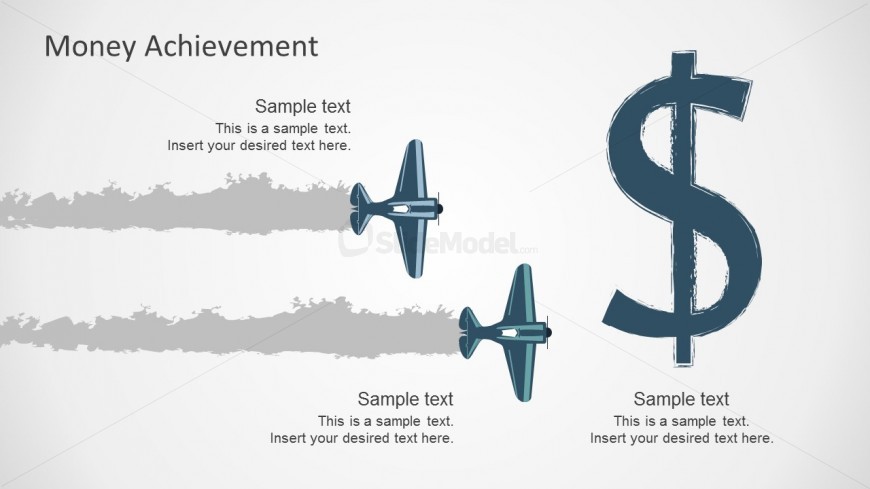 Money Achievement

Sample text
This is a sample text.
Insert your desired text here.

SlideModel.com

$

Sample text
This is a sample text.
Insert your desired text here.

Sample text
This is a sample text.
Insert your desired text here.